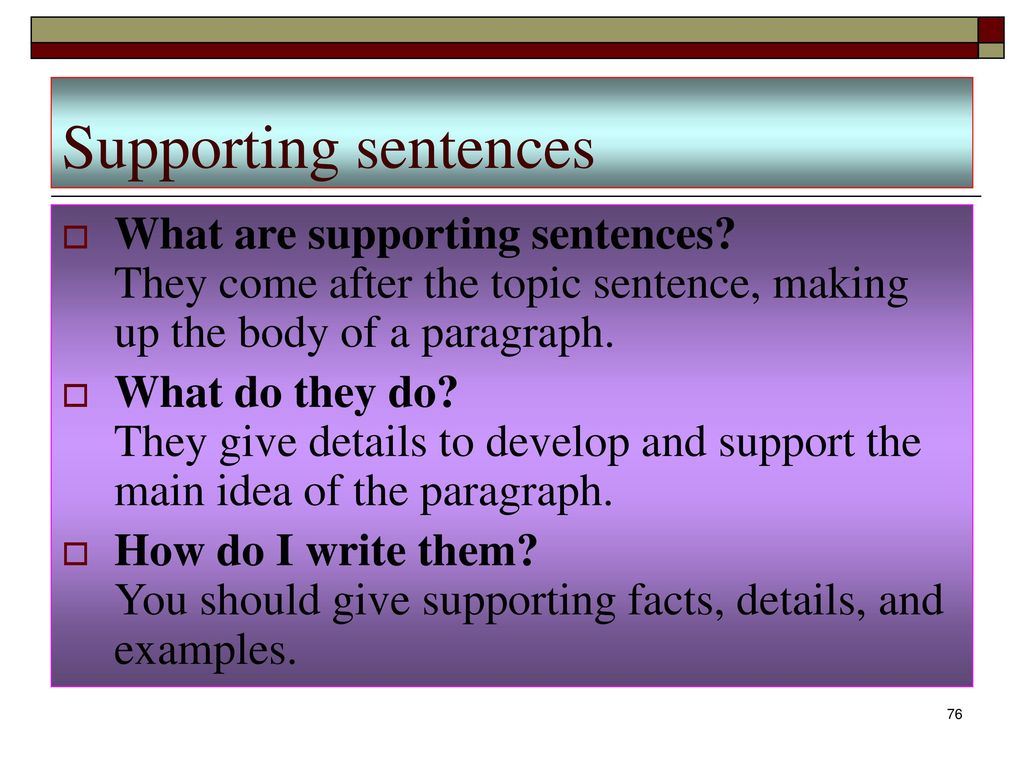 Supporting sentences

What are supporting sentences?
They come after the topic sentence, making up the body of a paragraph.

What do they do?
They give details to develop and support the main idea of the paragraph.

How do I write them?
You should give supporting facts, details, and examples.

76